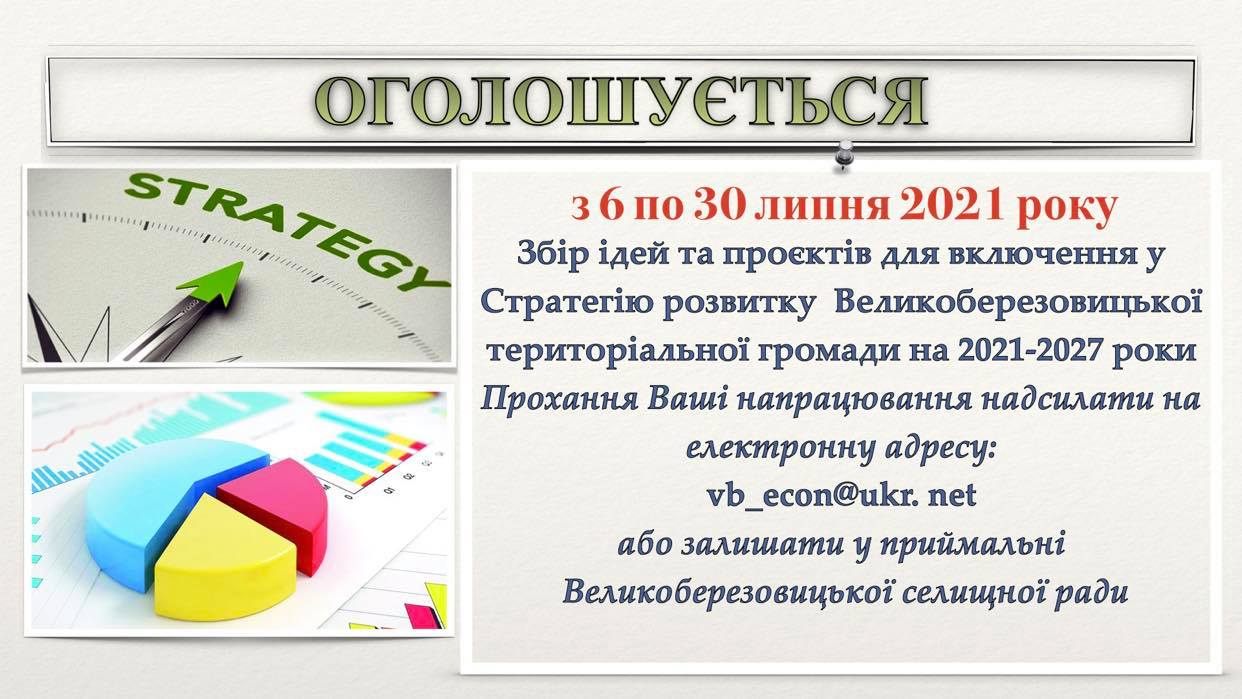 ОГОЛОШУЄТЬСЯ

STRATEGY

з 6 по 30 липня 2021 року

Збір ідей та проєктів для включення у Стратегію розвитку Великоберезовицької територіальної громади на 2021-2027 роки

Прохання Ваші напрацювання надсилати на електронну адресу:

vb_econ@ukr. net

або залишати у приймальні Великоберезовицької селищної ради